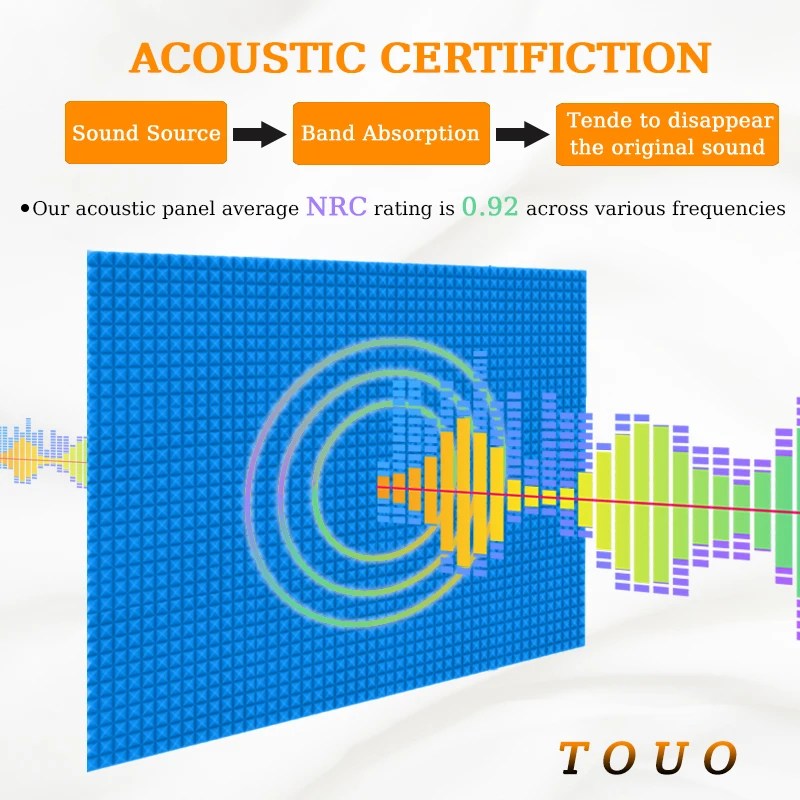 ACOUSTIC CERTIFICTION

Sound Source

Band Absorption

Tende to disappear the original sound

•Our acoustic panel average NRC rating is 0.92 across various frequencies

TOUO